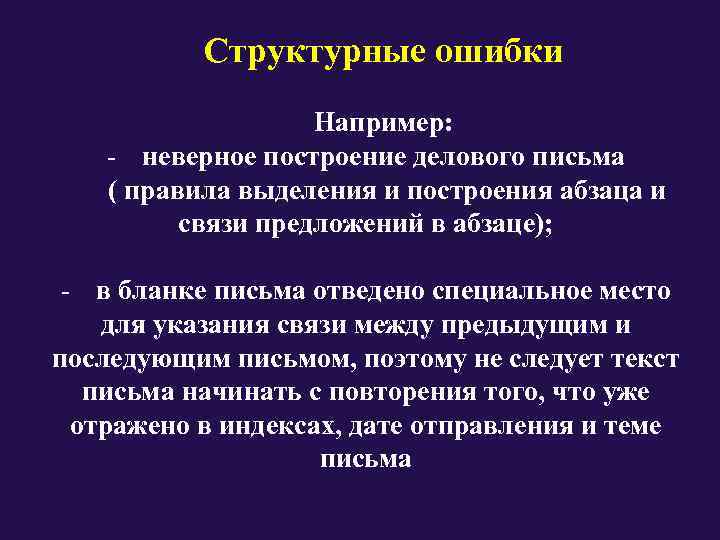 Структурные ошибки

Например:

- неверное построение делового письма ( правила выделения и построения абзаца и связи предложений в абзаце);

- в бланке письма отведено специальное место для указания связи между предыдущим и последующим письмом, поэтому не следует текст письма начинать с повторения того, что уже отражено в индексах, дате отправления и теме письма